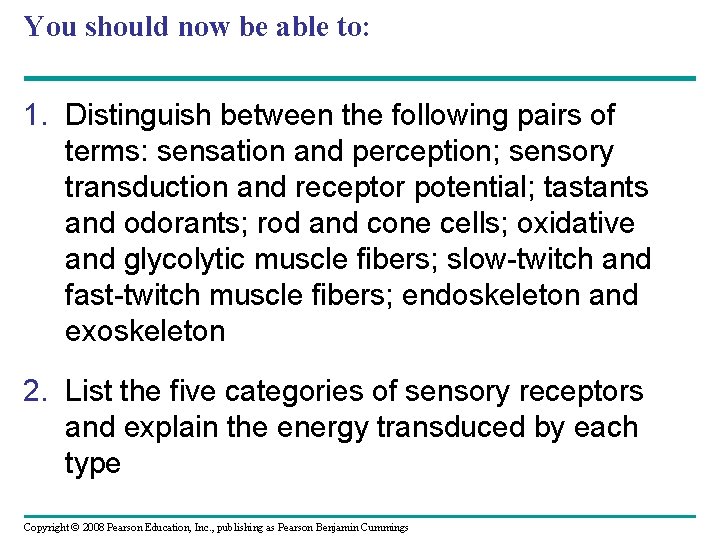 You should now be able to:

1. Distinguish between the following pairs of terms: sensation and perception; sensory transduction and receptor potential; tastants and odorants; rod and cone cells; oxidative and glycolytic muscle fibers; slow-twitch and fast-twitch muscle fibers; endoskeleton and exoskeleton

2. List the five categories of sensory receptors and explain the energy transduced by each type

Copyright © 2008 Pearson Education, Inc., publishing as Pearson Benjamin Cummings